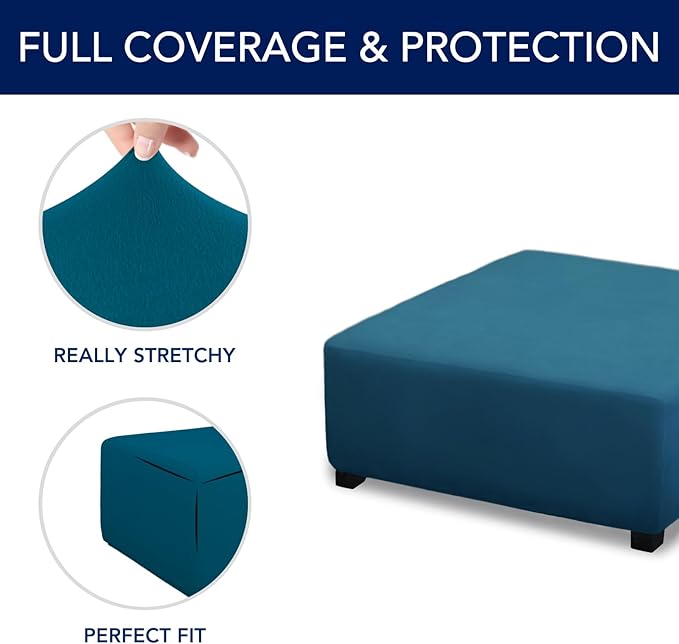 FULL COVERAGE & PROTECTION

REALLY STRETCHY

PERFECT FIT